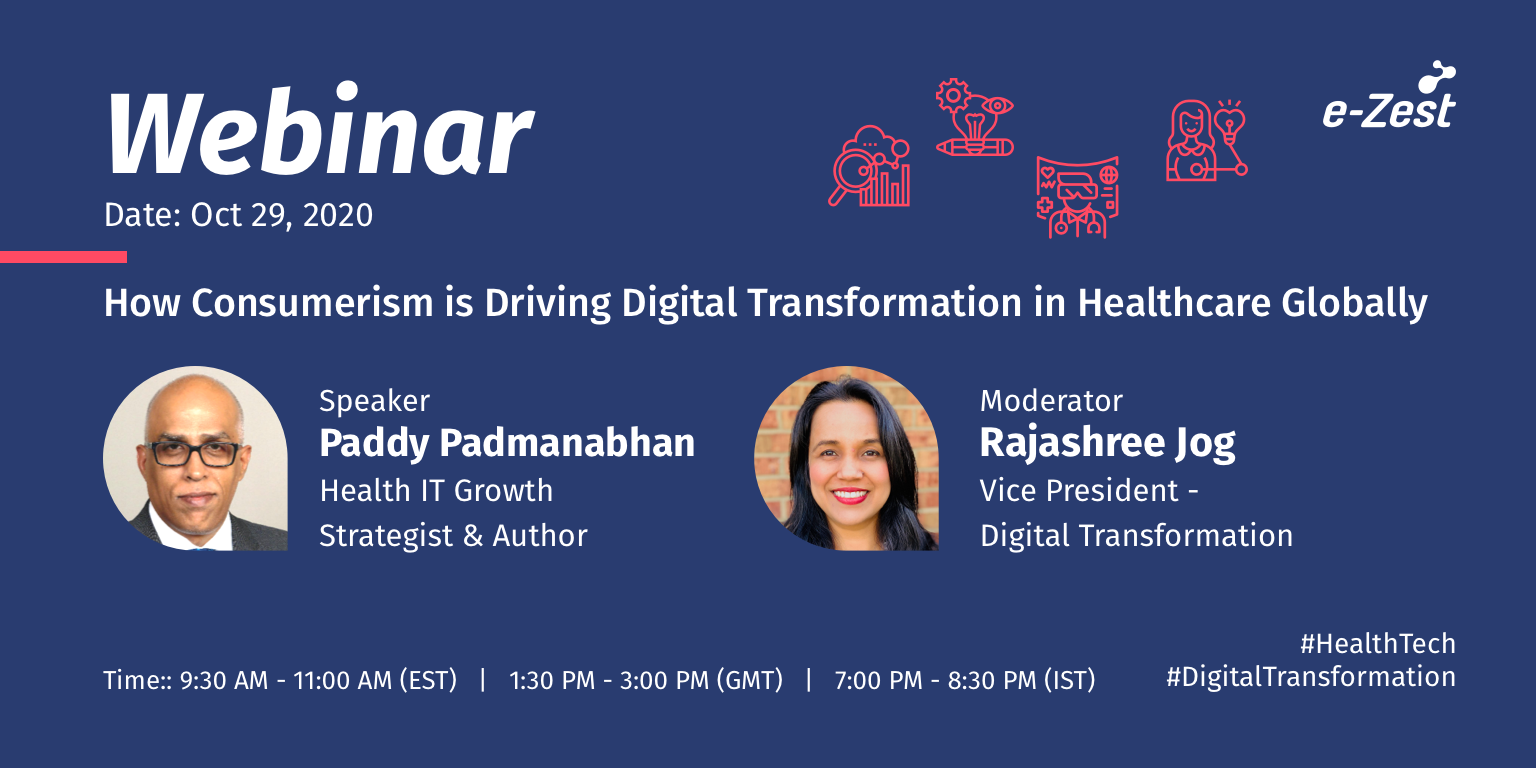 Webinar
Date: Oct 29, 2020

e-Zest

How Consumerism is Driving Digital Transformation in Healthcare Globally

Speaker
Paddy Padmanabhan
Health IT Growth Strategist & Author

Moderator
Rajashree Jog
Vice President - Digital Transformation

Time:: 9:30 AM - 11:00 AM (EST) | 1:30 PM - 3:00 PM (GMT) | 7:00 PM - 8:30 PM (IST)

#HealthTech
#DigitalTransformation